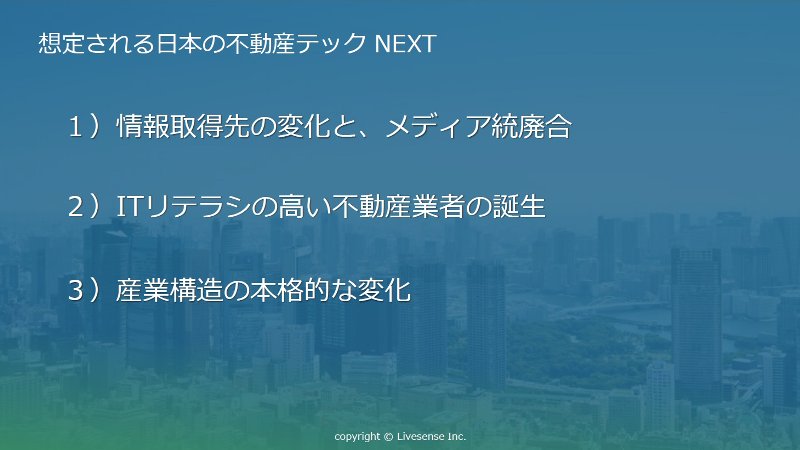 想定される日本の不動産テック NEXT

１）情報取得先の変化と、メディア統廃合

２）ITリテラシの高い不動産業者の誕生

３）産業構造の本格的な変化

copyright © Livesense Inc.